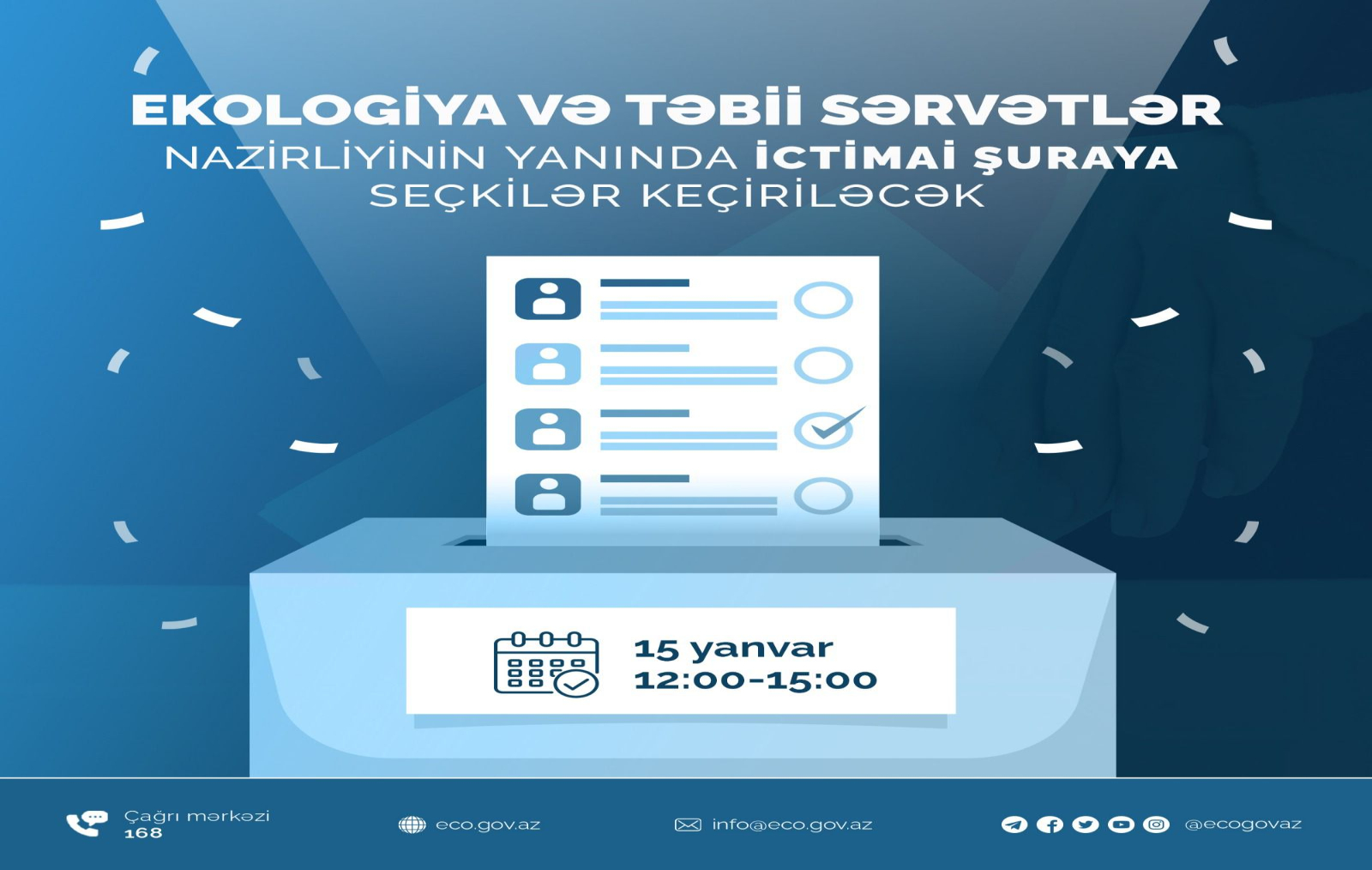 EKOLOGİYA VƏ TƏBİİ SƏRVƏTLƏR
NAZİRLİYİNİN YANINDA İCTİMAİ ŞURAYA SEÇKİLƏR KEÇİRİLƏCƏK

15 yanvar
12:00-15:00

Çağrı mərkəzi
168

eco.gov.az

info@eco.gov.az

@ecogovaz